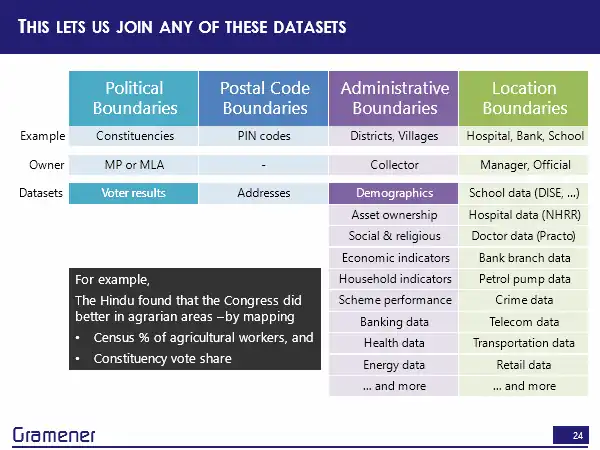 THIS LETS US JOIN ANY OF THESE DATASETS

| | Political Boundaries | Postal Code Boundaries | Administrative Boundaries | Location Boundaries |
|---|---|---|---|---|
| Example | Constituencies | PIN codes | Districts, Villages | Hospital, Bank, School |
| Owner | MP or MLA | - | Collector | Manager, Official |
| Datasets | Voter results | Addresses | Demographics | School data (DISE, ...) |
| | | | Asset ownership | Hospital data (NHRR) |
| | | | Social & religious | Doctor data (Practo) |
| | | | Economic indicators | Bank branch data |
| | | | Household indicators | Petrol pump data |
| | | | Scheme performance | Crime data |
| | | | Banking data | Telecom data |
| | | | Health data | Transportation data |
| | | | Energy data | Retail data |
| | | | ... and more | ... and more |

For example,

The Hindu found that the Congress did better in agrarian areas –by mapping

• Census % of agricultural workers, and
• Constituency vote share

Gramener

24